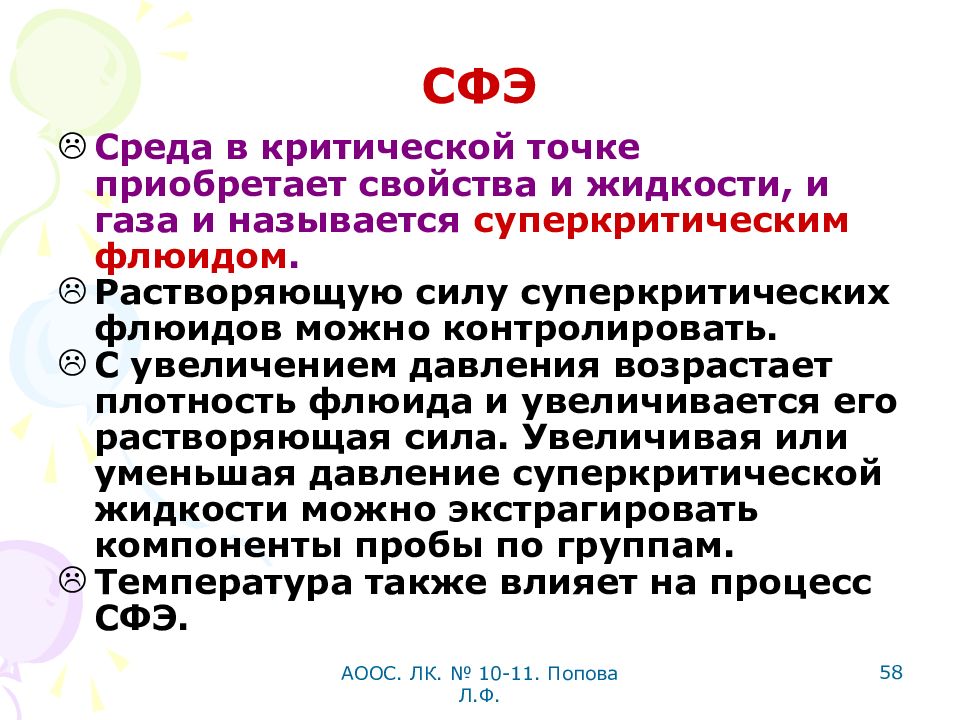 СФЭ

☹ Среда в критической точке приобретает свойства и жидкости, и газа и называется суперкритическим флюидом.

☹ Растворяющую силу суперкритических флюидов можно контролировать.

☹ С увеличением давления возрастает плотность флюида и увеличивается его растворяющая сила. Увеличивая или уменьшая давление суперкритической жидкости можно экстрагировать компоненты пробы по группам.

☹ Температура также влияет на процесс СФЭ.

АООС. ЛК. № 10-11. Попова Л.Ф.

58